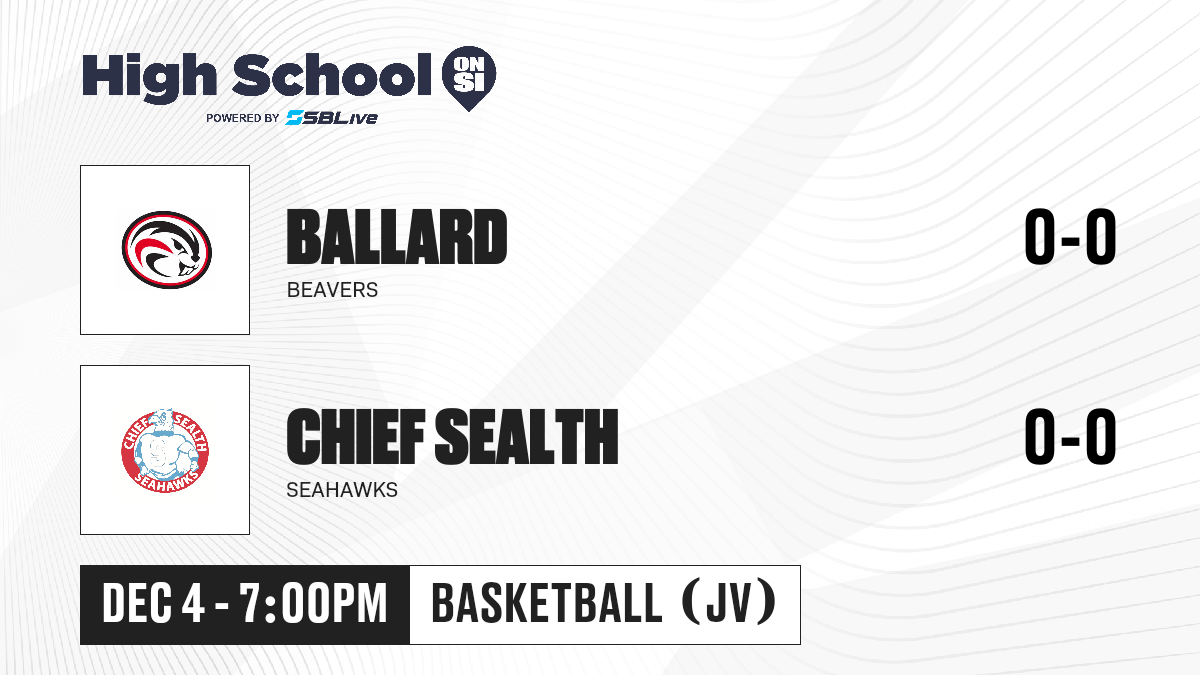 High School ON SI
POWERED BY SBLive

BALLARD
BEAVERS
0-0

CHIEF SEALTH
SEAHAWKS
0-0

DEC 4 - 7:00PM
BASKETBALL (JV)